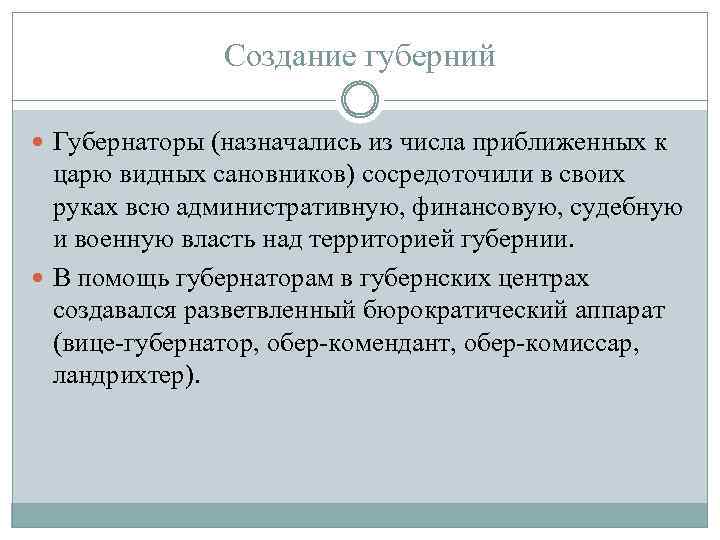 Создание губерний

Губернаторы (назначались из числа приближенных к царю видных сановников) сосредоточили в своих руках всю административную, финансовую, судебную и военную власть над территорией губернии.

В помощь губернаторам в губернских центрах создавался разветвленный бюрократический аппарат (вице-губернатор, обер-комендант, обер-комиссар, ландрихтер).